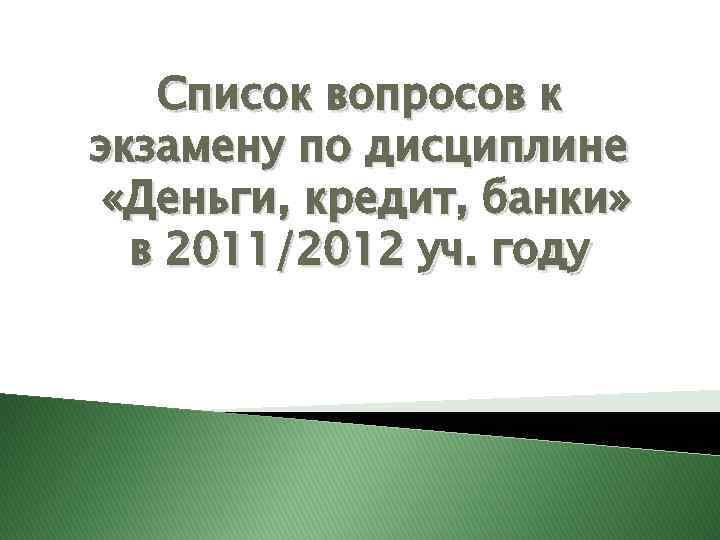 Список вопросов к экзамену по дисциплине «Деньги, кредит, банки» в 2011/2012 уч. году